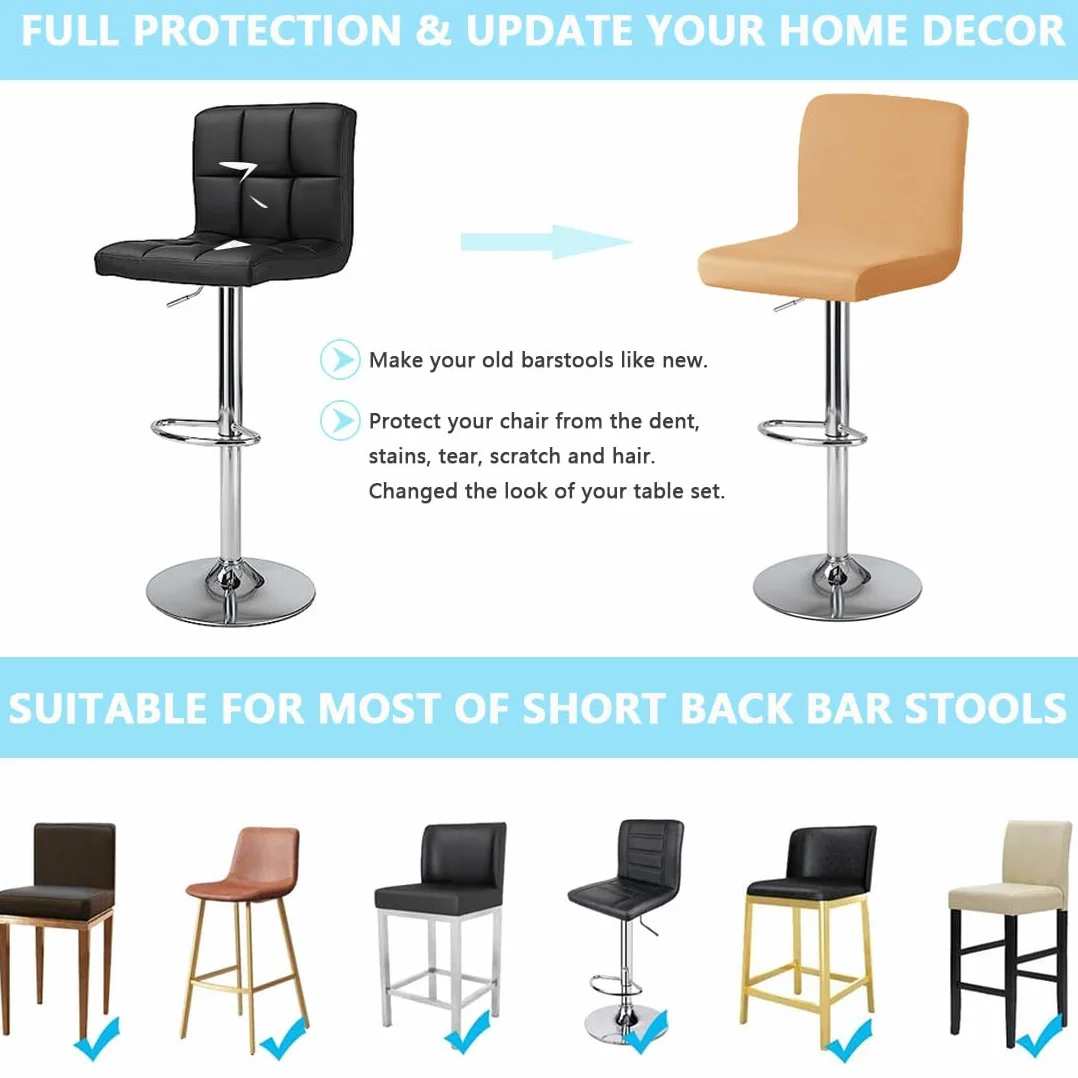 FULL PROTECTION & UPDATE YOUR HOME DECOR

Make your old barstools like new.

Protect your chair from the dent, stains, tear, scratch and hair. Changed the look of your table set.

SUITABLE FOR MOST OF SHORT BACK BAR STOOLS